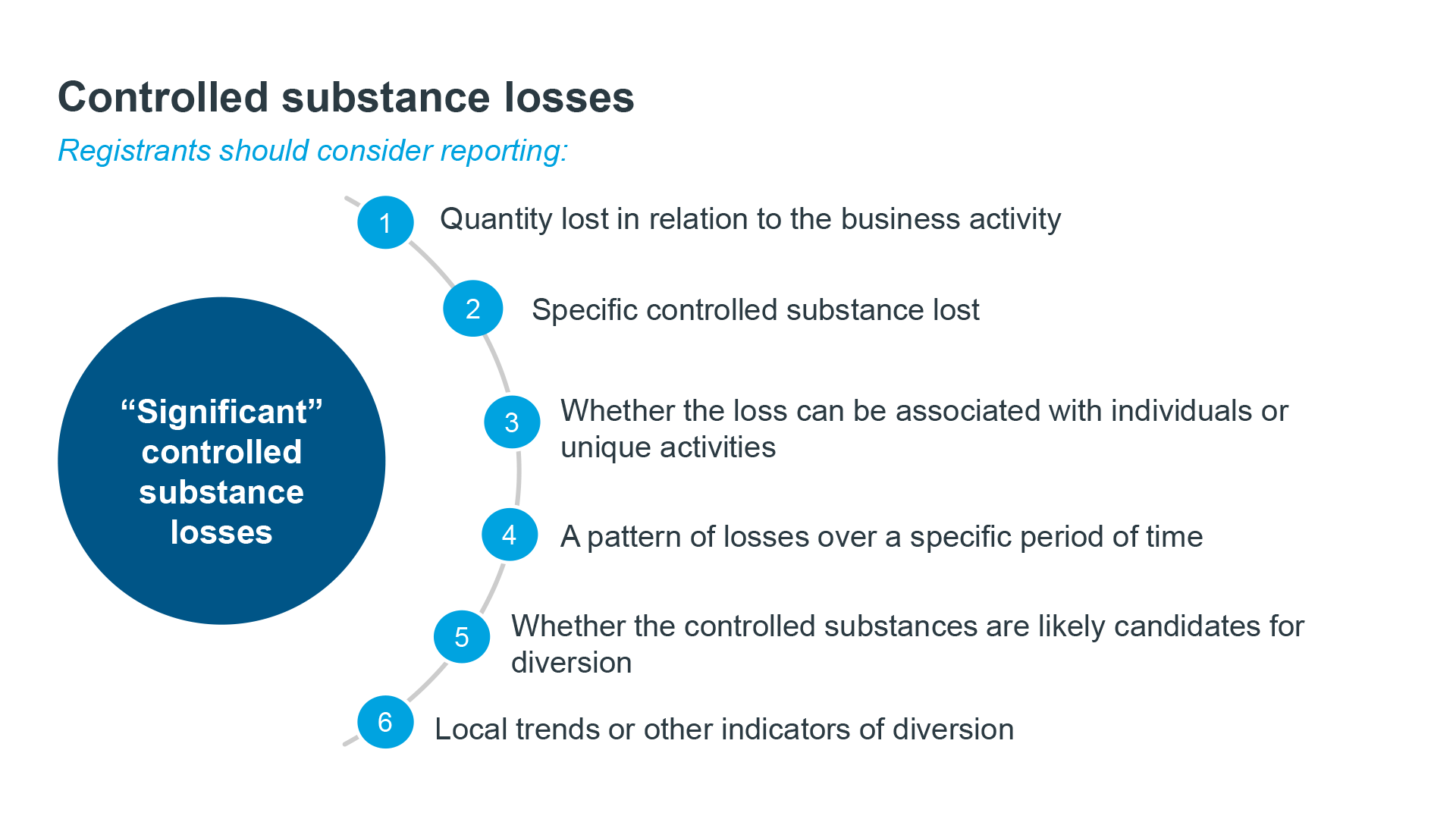 Controlled substance losses

Registrants should consider reporting:

“Significant” controlled substance losses

1 Quantity lost in relation to the business activity

2 Specific controlled substance lost

3 Whether the loss can be associated with individuals or unique activities

4 A pattern of losses over a specific period of time

5 Whether the controlled substances are likely candidates for diversion

6 Local trends or other indicators of diversion